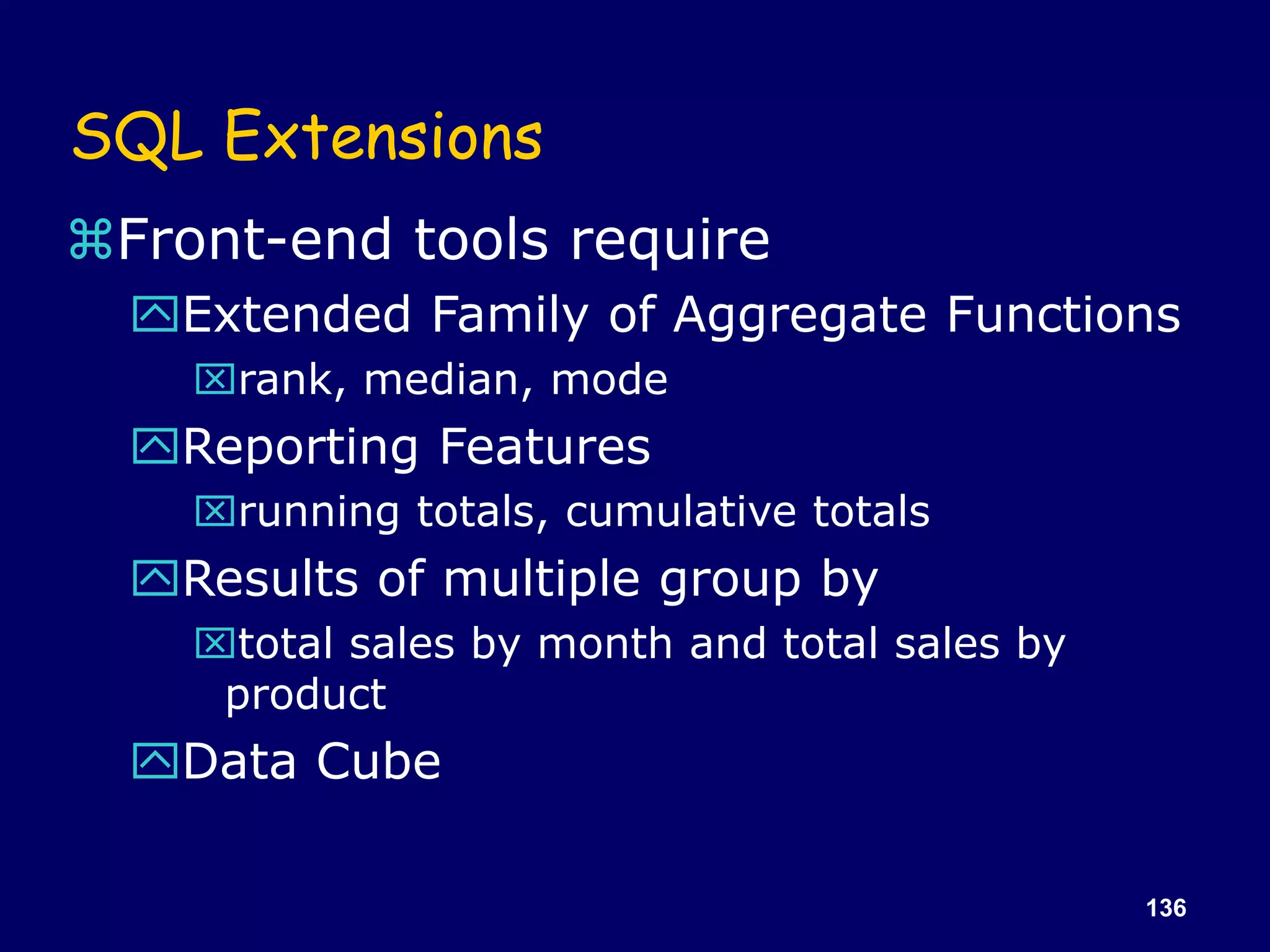 SQL Extensions

⌘Front-end tools require

Extended Family of Aggregate Functions

rank, median, mode

Reporting Features

running totals, cumulative totals

Results of multiple group by

total sales by month and total sales by product

Data Cube

136